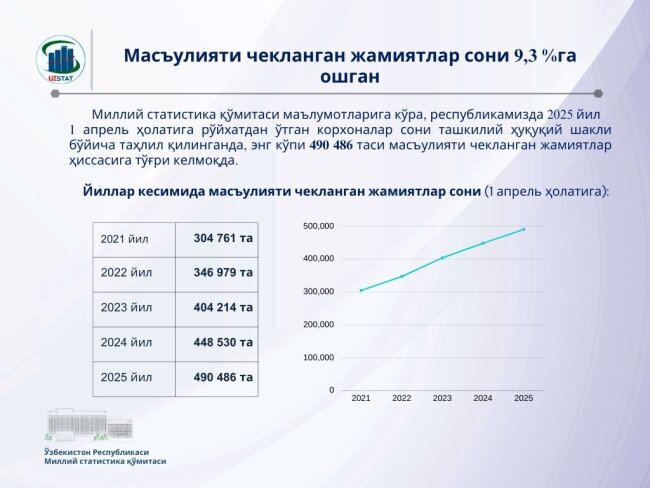 UZSTAT

Масъулияти чекланган жамиятлар сони 9,3 %га ошган

Миллий статистика қўмитаси маълумотларига кўра, республикамизда 2025 йил 1 апрель ҳолатига рўйхатдан ўтган корхоналар сони ташкилий ҳуқуқий шакли бўйича таҳлил қилинганда, энг кўпи 490 486 таси масъулияти чекланган жамиятлар ҳиссасига тўғри келмоқда.

Йиллар кесимида масъулияти чекланган жамиятлар сони (1 апрель ҳолатига):

| 2021 йил | 304 761 та |
|---|---|
| 2022 йил | 346 979 та |
| 2023 йил | 404 214 та |
| 2024 йил | 448 530 та |
| 2025 йил | 490 486 та |

500,000
400,000
300,000
200,000
100,000
0
2021 2022 2023 2024 2025

Ўзбекистон Республикаси
Миллий статистика қўмитаси